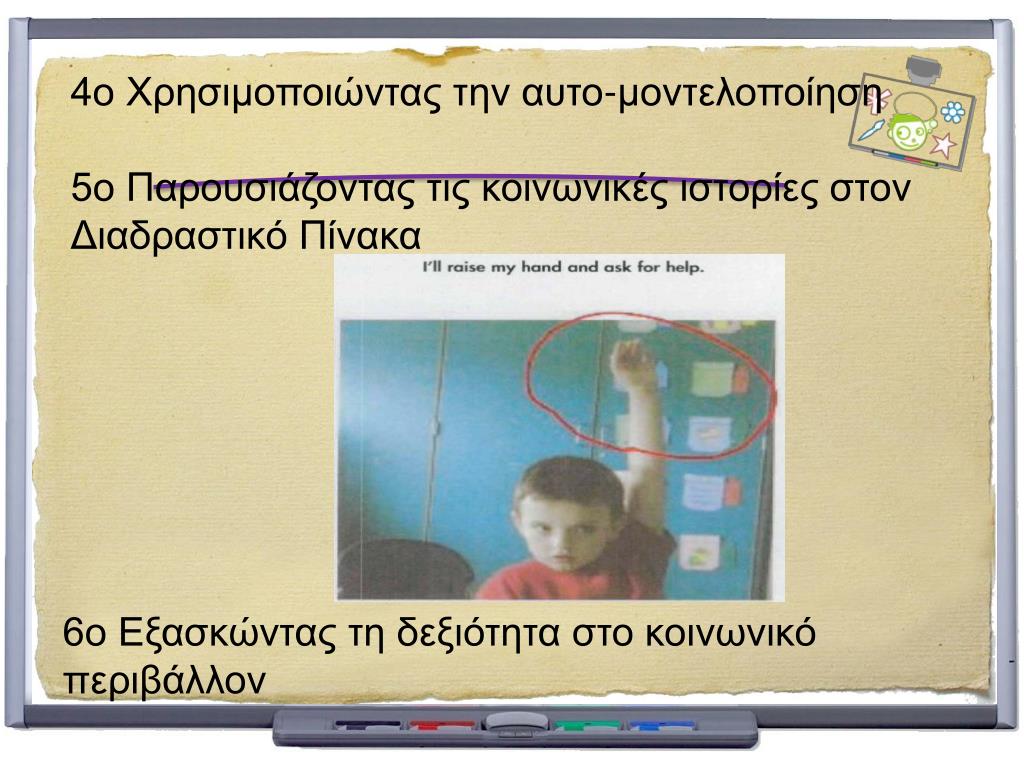 4ο Χρησιμοποιώντας την αυτο-μοντελοποίηση

5ο Παρουσιάζοντας τις κοινωνικές ιστορίες στον Διαδραστικό Πίνακα

I'll raise my hand and ask for help.

6ο Εξασκώντας τη δεξιότητα στο κοινωνικό περιβάλλον